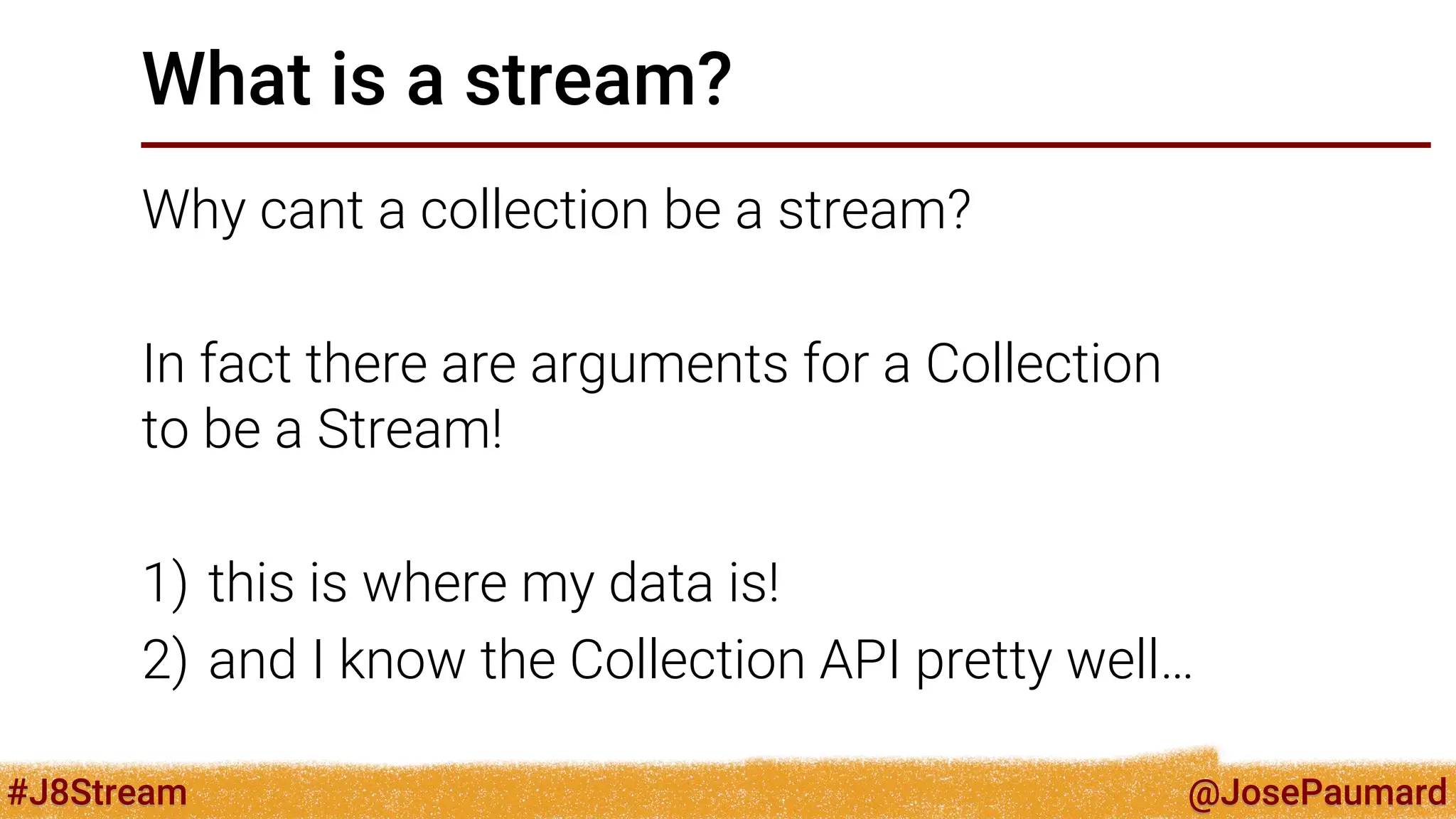 What is a stream?

Why cant a collection be a stream?

In fact there are arguments for a Collection to be a Stream!

1) this is where my data is!
2) and I know the Collection API pretty well…

#J8Stream

@JosePaumard